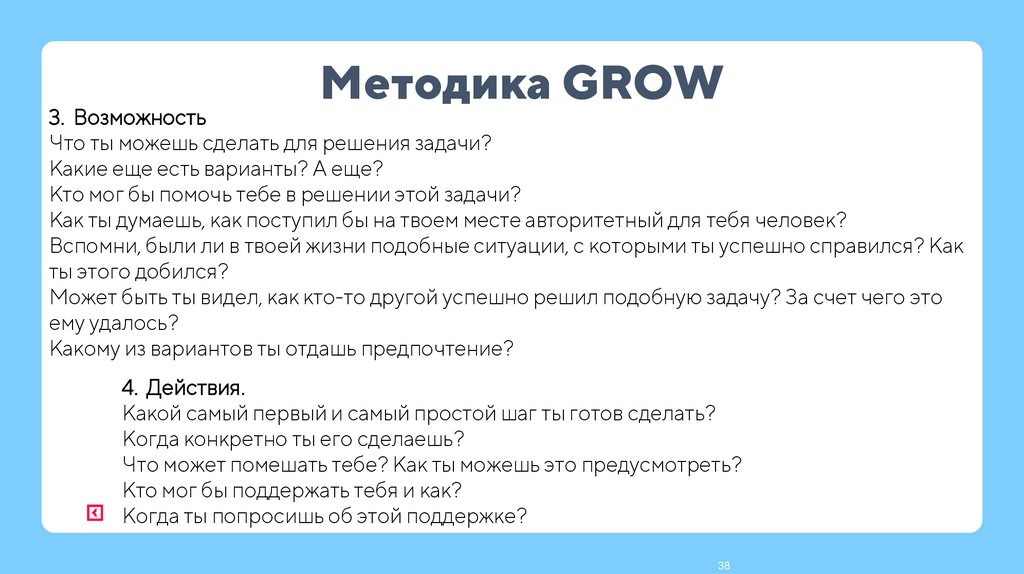 Методика GROW

3. Возможность
Что ты можешь сделать для решения задачи?
Какие еще есть варианты? А еще?
Кто мог бы помочь тебе в решении этой задачи?
Как ты думаешь, как поступил бы на твоем месте авторитетный для тебя человек?
Вспомни, были ли в твоей жизни подобные ситуации, с которыми ты успешно справился? Как ты этого добился?
Может быть ты видел, как кто-то другой успешно решил подобную задачу? За счет чего это ему удалось?
Какому из вариантов ты отдашь предпочтение?

4. Действия.
Какой самый первый и самый простой шаг ты готов сделать?
Когда конкретно ты его сделаешь?
Что может помешать тебе? Как ты можешь это предусмотреть?
Кто мог бы поддержать тебя и как?
Когда ты попросишь об этой поддержке?

38